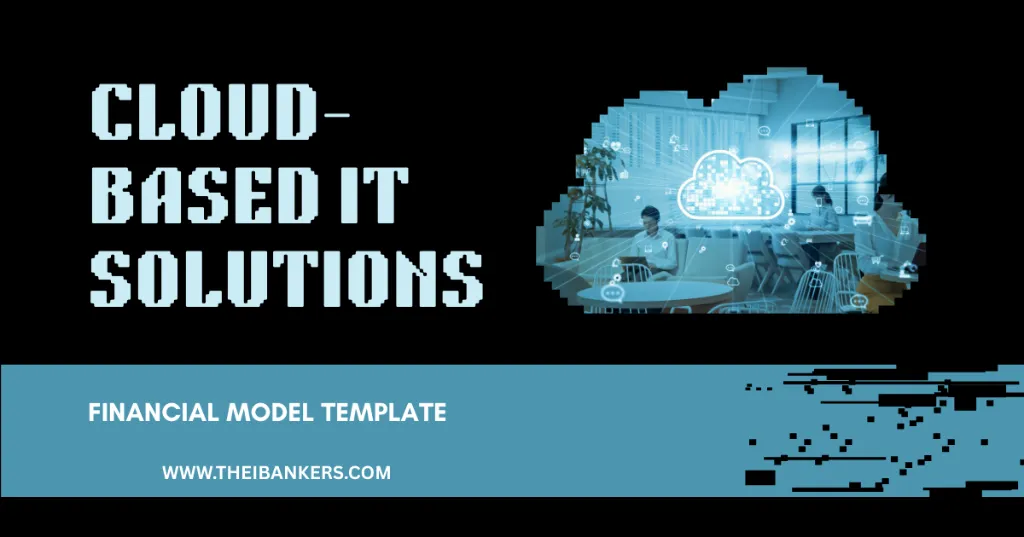 CLOUD-BASED IT SOLUTIONS

FINANCIAL MODEL TEMPLATE

WWW.THEIBANKERS.COM